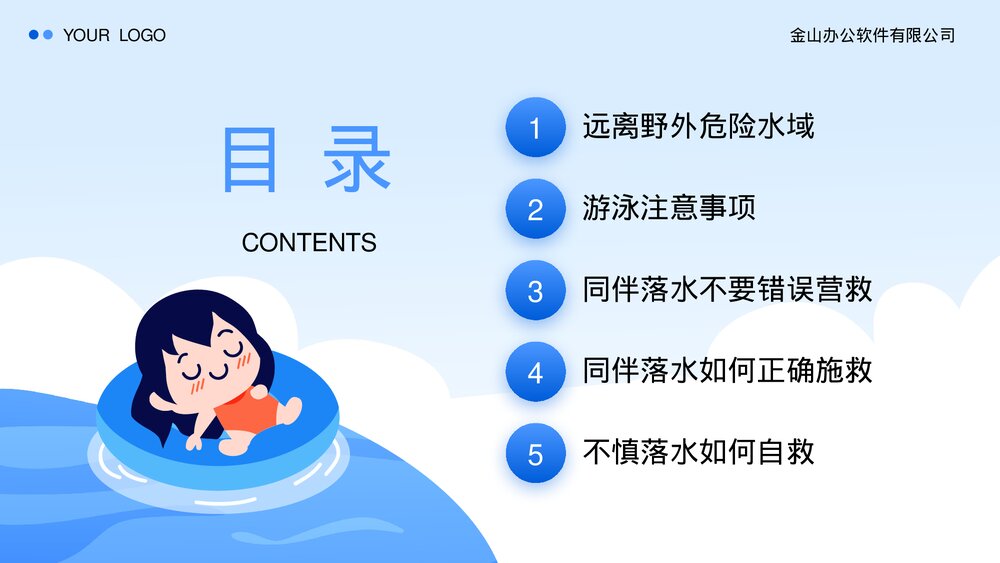 YOUR LOGO

金山办公软件有限公司

目 录

CONTENTS

1 远离野外危险水域

2 游泳注意事项

3 同伴落水不要错误营救

4 同伴落水如何正确施救

5 不慎落水如何自救